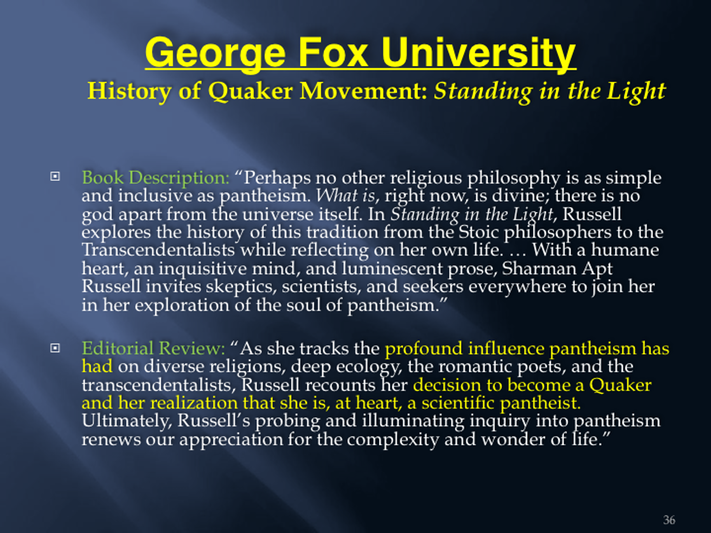 George Fox University
History of Quaker Movement: Standing in the Light

Book Description: “Perhaps no other religious philosophy is as simple and inclusive as pantheism. What is, right now, is divine; there is no god apart from the universe itself. In Standing in the Light, Russell explores the history of this tradition from the Stoic philosophers to the Transcendentalists while reflecting on her own life. … With a humane heart, an inquisitive mind, and luminescent prose, Sharman Apt Russell invites skeptics, scientists, and seekers everywhere to join her in her exploration of the soul of pantheism.”

Editorial Review: “As she tracks the profound influence pantheism has had on diverse religions, deep ecology, the romantic poets, and the transcendentalists, Russell recounts her decision to become a Quaker and her realization that she is, at heart, a scientific pantheist. Ultimately, Russell’s probing and illuminating inquiry into pantheism renews our appreciation for the complexity and wonder of life.”

36